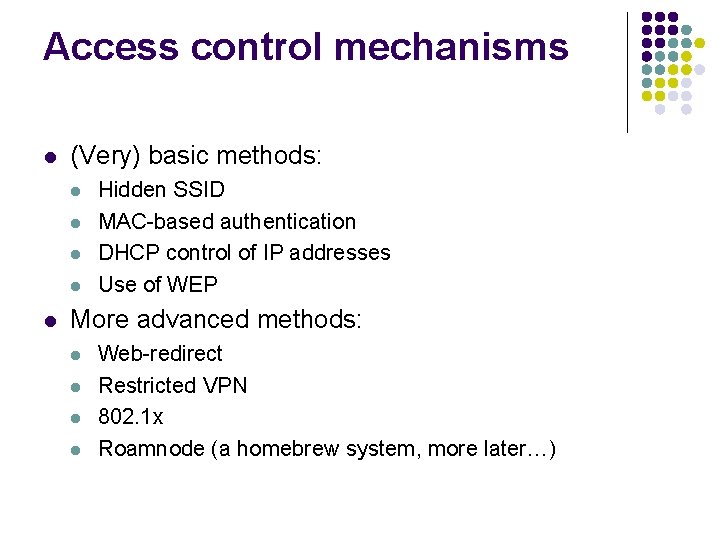 Access control mechanisms

- (Very) basic methods:
  - Hidden SSID
  - MAC-based authentication
  - DHCP control of IP addresses
  - Use of WEP
- More advanced methods:
  - Web-redirect
  - Restricted VPN
  - 802.1x
  - Roamnode (a homebrew system, more later…)